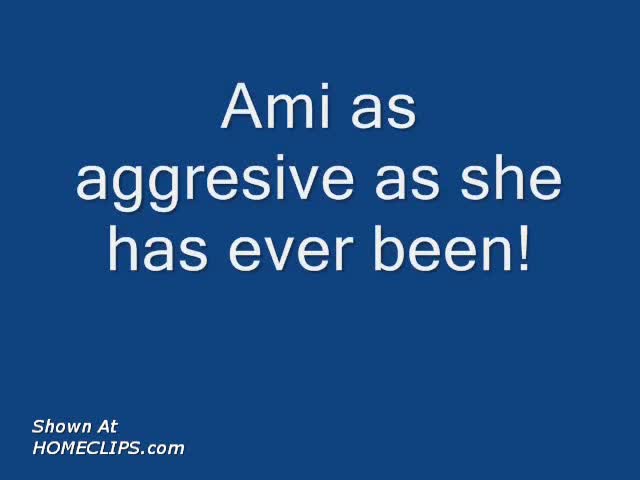 Ami as aggresive as she has ever been!

Shown At
HOMECLIPS.com